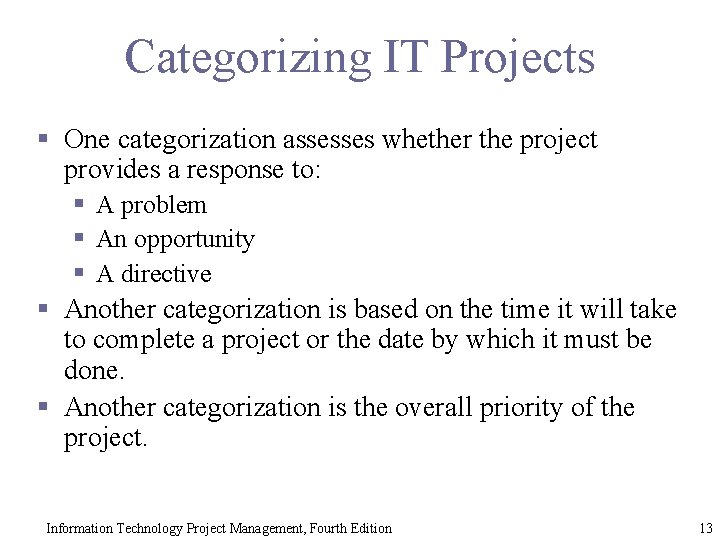 Categorizing IT Projects

▪ One categorization assesses whether the project provides a response to:
▪ A problem
▪ An opportunity
▪ A directive

▪ Another categorization is based on the time it will take to complete a project or the date by which it must be done.

▪ Another categorization is the overall priority of the project.

Information Technology Project Management, Fourth Edition

13